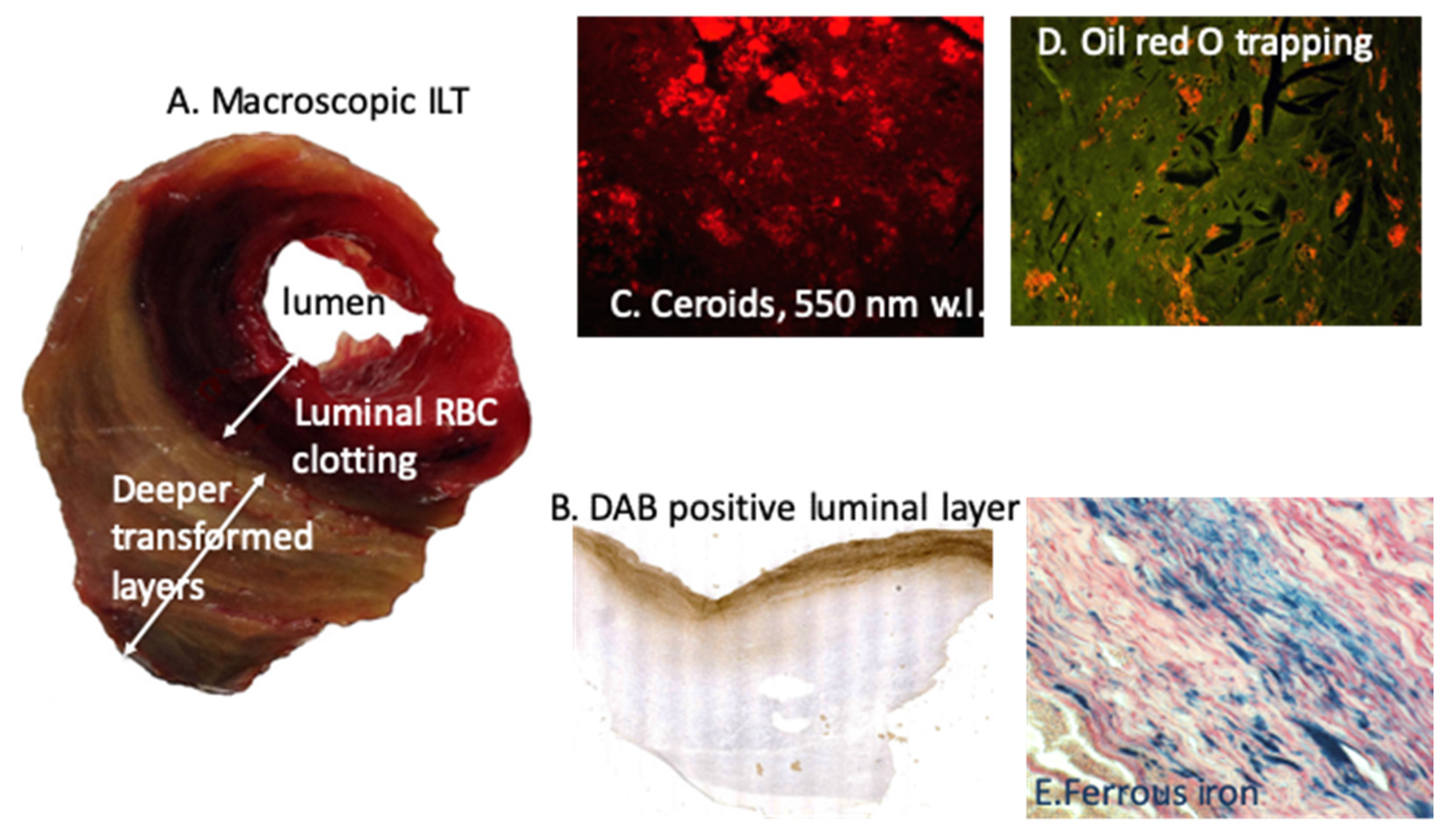 A. Macroscopic ILT

lumen

Luminal RBC clotting

Deeper transformed layers

C. Ceroids, 550 nm w.l.

D. Oil red O trapping

B. DAB positive luminal layer

E.Ferrous iron